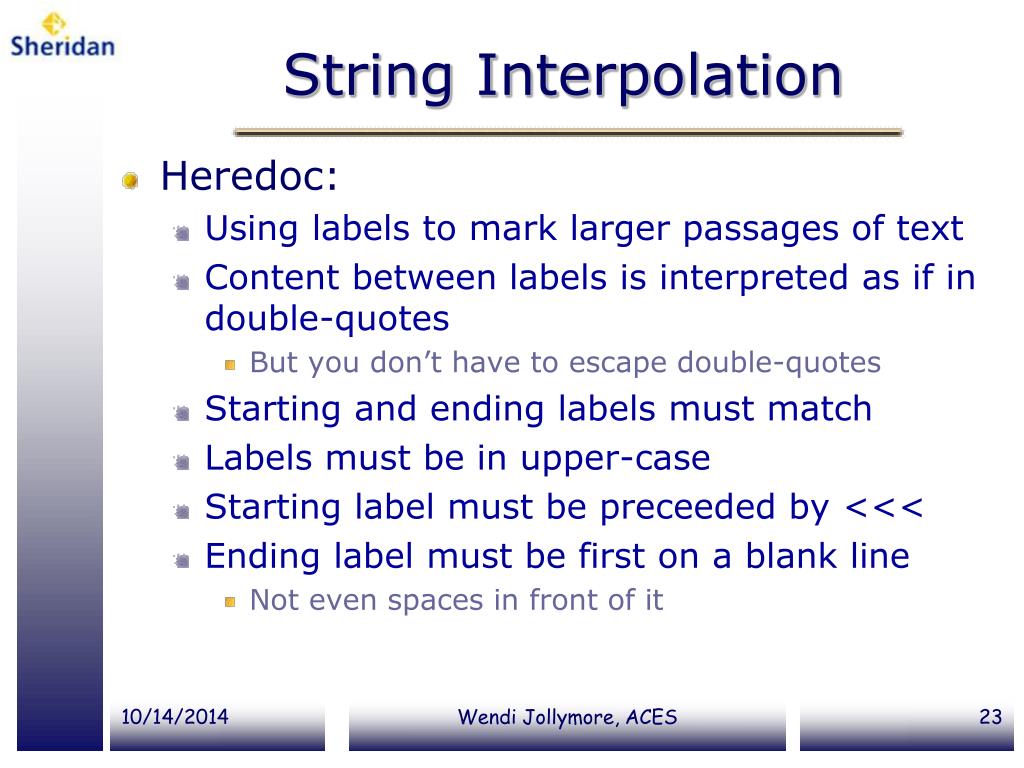 Sheridan

String Interpolation

Heredoc:

Using labels to mark larger passages of text

Content between labels is interpreted as if in double-quotes

But you don’t have to escape double-quotes

Starting and ending labels must match

Labels must be in upper-case

Starting label must be preceeded by <<<

Ending label must be first on a blank line

Not even spaces in front of it

10/14/2014

Wendi Jollymore, ACES

23